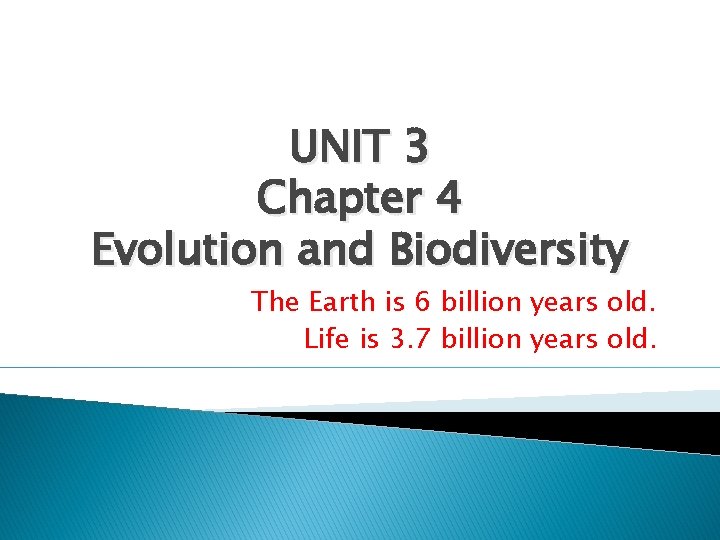 UNIT 3
Chapter 4
Evolution and Biodiversity

The Earth is 6 billion years old.
Life is 3.7 billion years old.